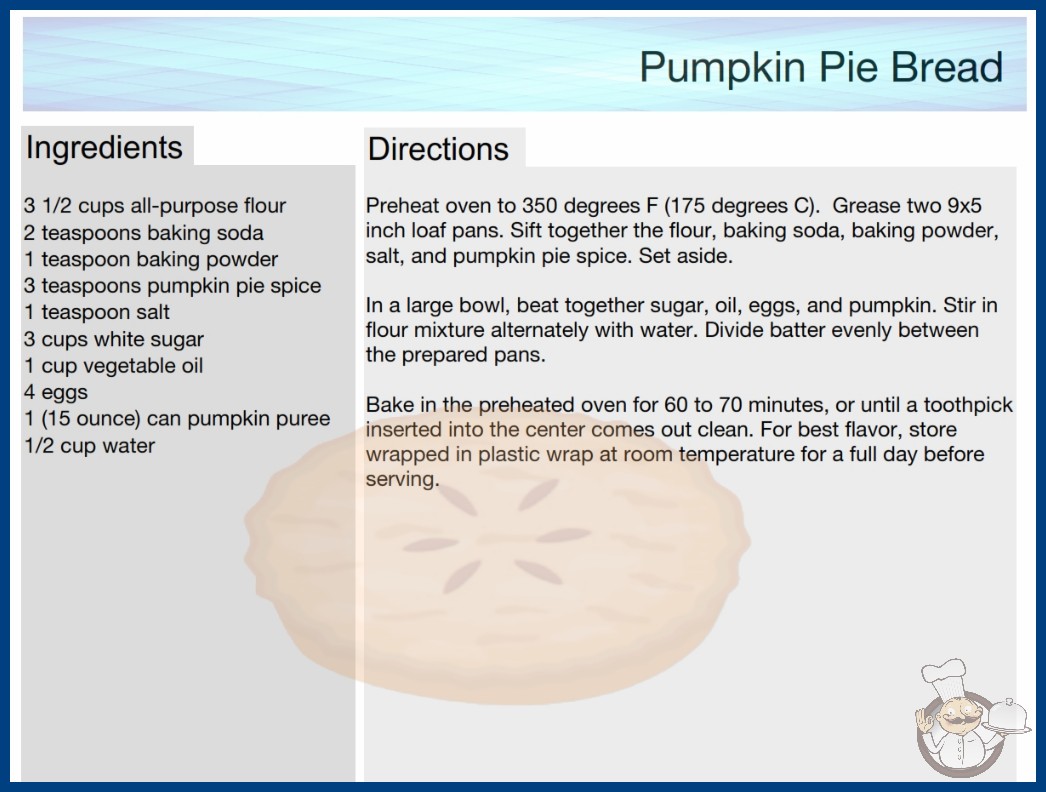 Pumpkin Pie Bread

Ingredients

3 1/2 cups all-purpose flour
2 teaspoons baking soda
1 teaspoon baking powder
3 teaspoons pumpkin pie spice
1 teaspoon salt
3 cups white sugar
1 cup vegetable oil
4 eggs
1 (15 ounce) can pumpkin puree
1/2 cup water

Directions

Preheat oven to 350 degrees F (175 degrees C). Grease two 9x5 inch loaf pans. Sift together the flour, baking soda, baking powder, salt, and pumpkin pie spice. Set aside.

In a large bowl, beat together sugar, oil, eggs, and pumpkin. Stir in flour mixture alternately with water. Divide batter evenly between the prepared pans.

Bake in the preheated oven for 60 to 70 minutes, or until a toothpick inserted into the center comes out clean. For best flavor, store wrapped in plastic wrap at room temperature for a full day before serving.